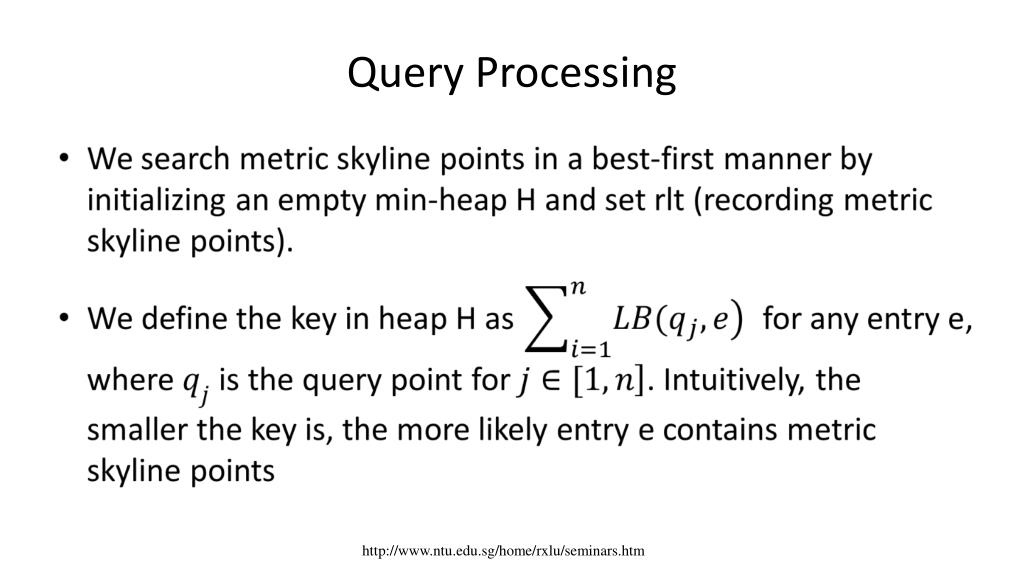 Query Processing

• We search metric skyline points in a best-first manner by initializing an empty min-heap H and set rlt (recording metric skyline points).

• We define the key in heap H as $\sum_{i=1}^{n} LB(q_j, e)$ for any entry e, where $q_j$ is the query point for $j \in [1, n]$. Intuitively, the smaller the key is, the more likely entry e contains metric skyline points

http://www.ntu.edu.sg/home/rxlu/seminars.htm